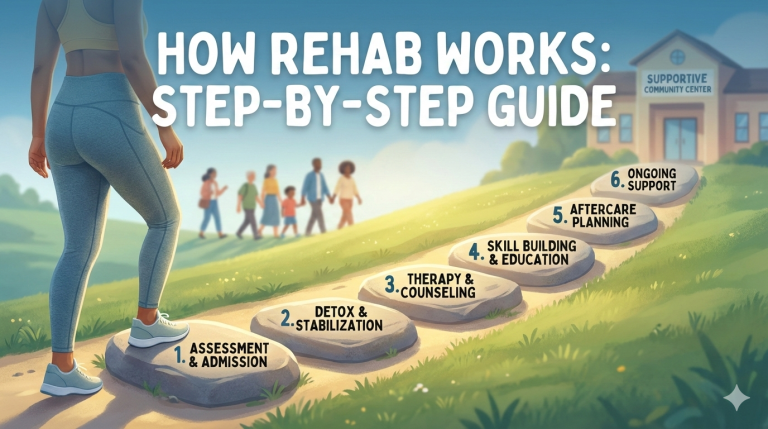 HOW REHAB WORKS: STEP-BY-STEP GUIDE

SUPPORTIVE COMMUNITY CENTER

1. ASSESSMENT & ADMISSION

2. DETOX & STABILIZATION

3. THERAPY & COUNSELING

4. SKILL BUILDING & EDUCATION

5. AFTERCARE PLANNING

6. ONGOING SUPPORT